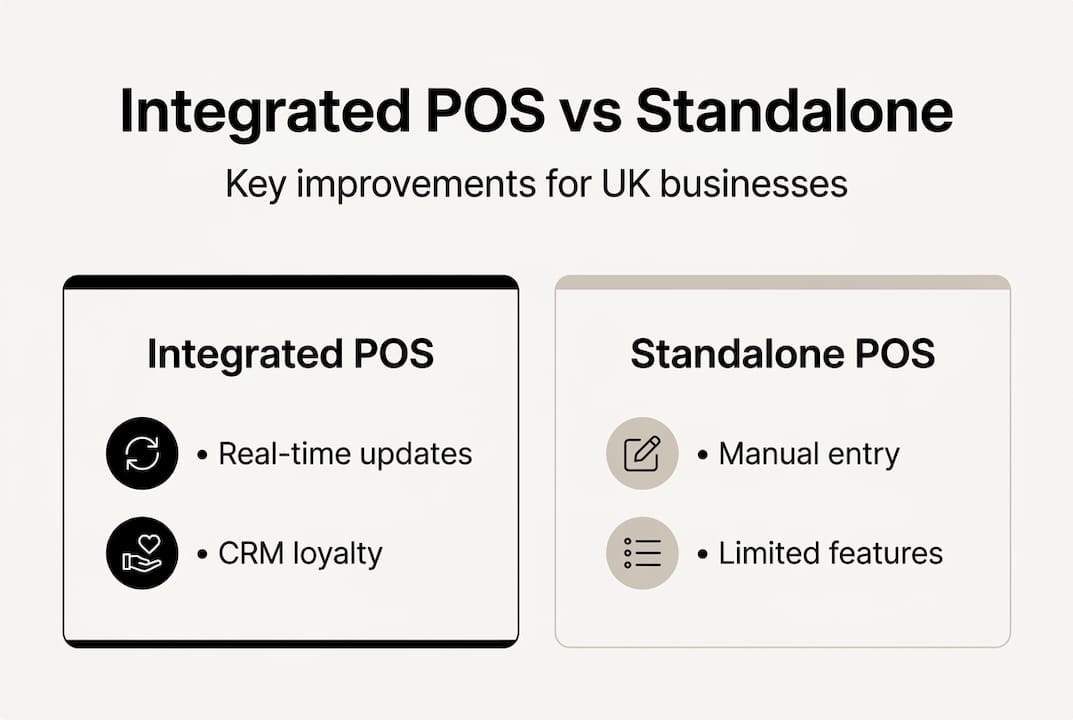 Integrated POS vs Standalone

Key improvements for UK businesses

Integrated POS

• Real-time updates

• CRM loyalty

Standalone POS

• Manual entry

• Limited features